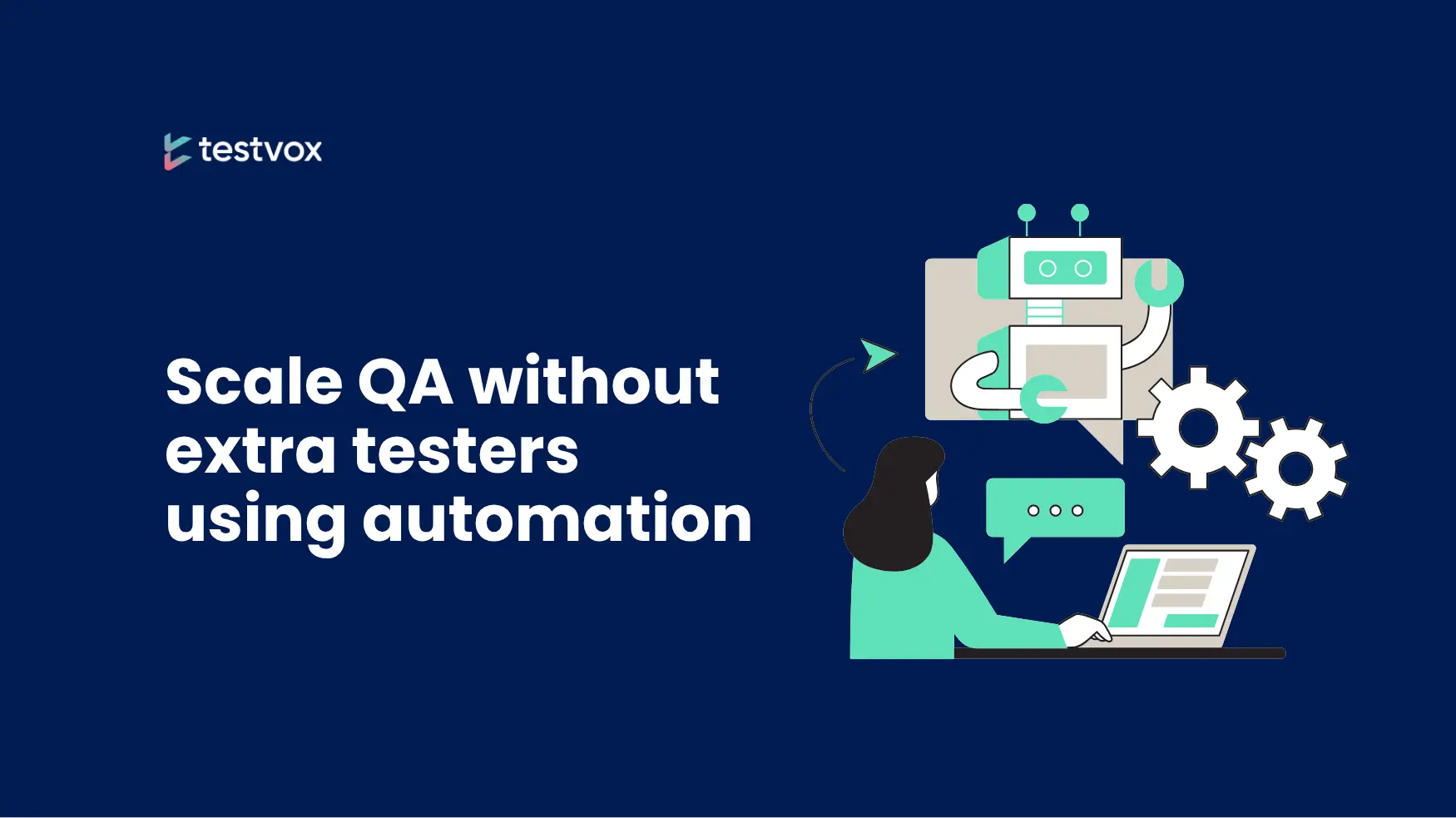 testvox

Scale QA without extra testers using automation